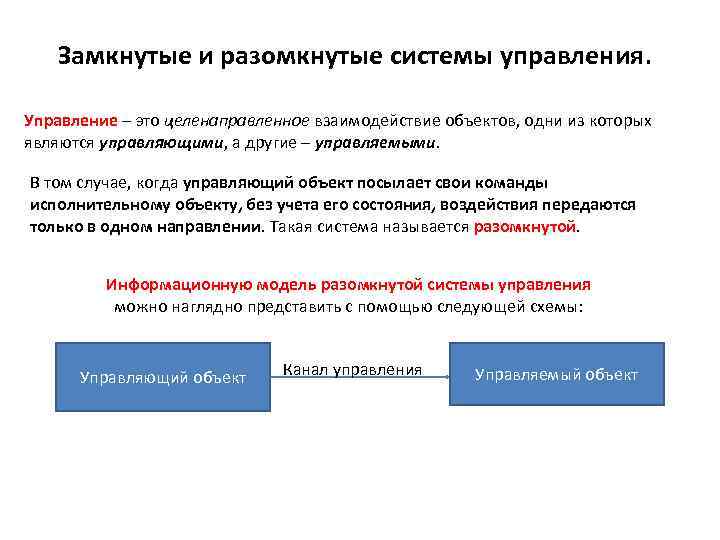 Замкнутые и разомкнутые системы управления.

Управление – это целенаправленное взаимодействие объектов, одни из которых являются управляющими, а другие – управляемыми.

В том случае, когда управляющий объект посылает свои команды исполнительному объекту, без учета его состояния, воздействия передаются только в одном направлении. Такая система называется разомкнутой.

Информационную модель разомкнутой системы управления можно наглядно представить с помощью следующей схемы:

Управляющий объект

Канал управления

Управляемый объект